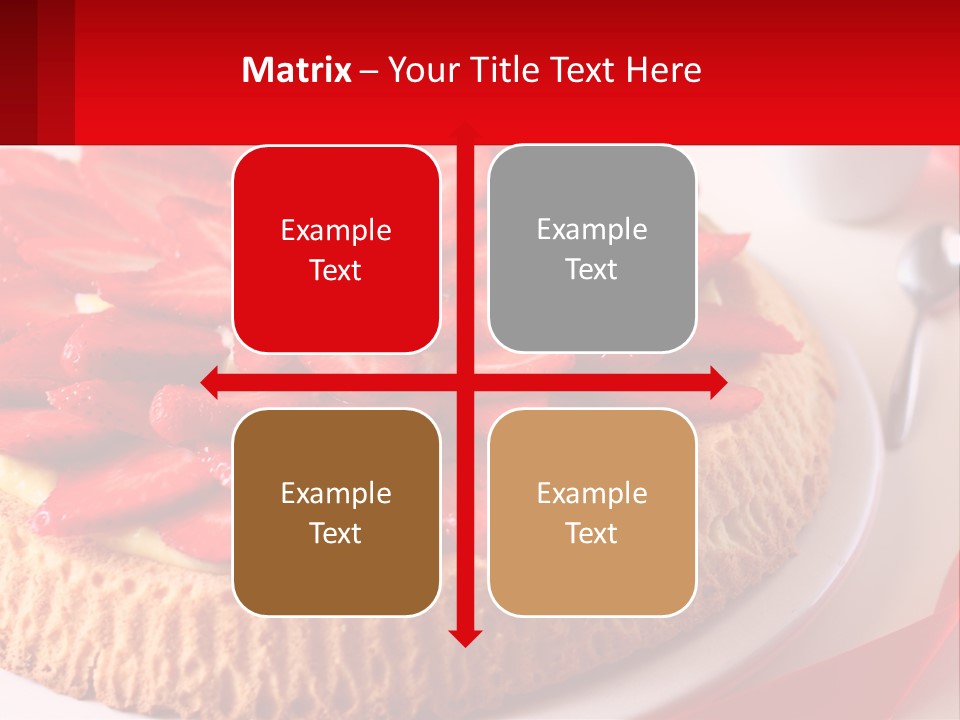 Matrix – Your Title Text Here

Example Text

Example Text

Example Text

Example Text